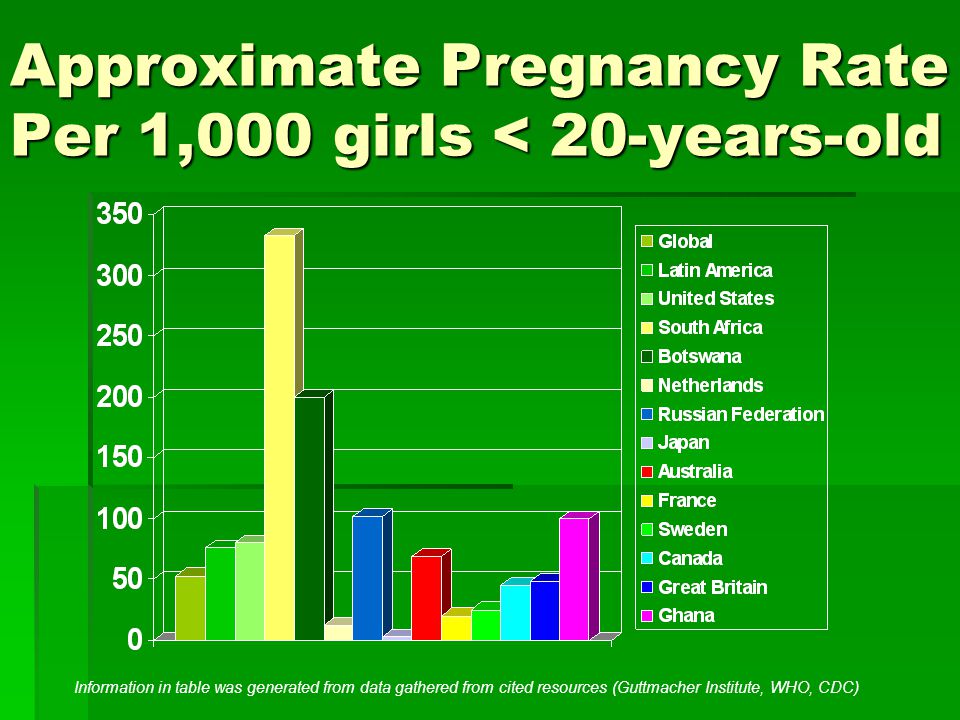 Approximate Pregnancy Rate Per 1,000 girls < 20-years-old

350
300
250
200
150
100
50
0

Global
Latin America
United States
South Africa
Botswana
Netherlands
Russian Federation
Japan
Australia
France
Sweden
Canada
Great Britain
Ghana

Information in table was generated from data gathered from cited resources (Guttmacher Institute, WHO, CDC)